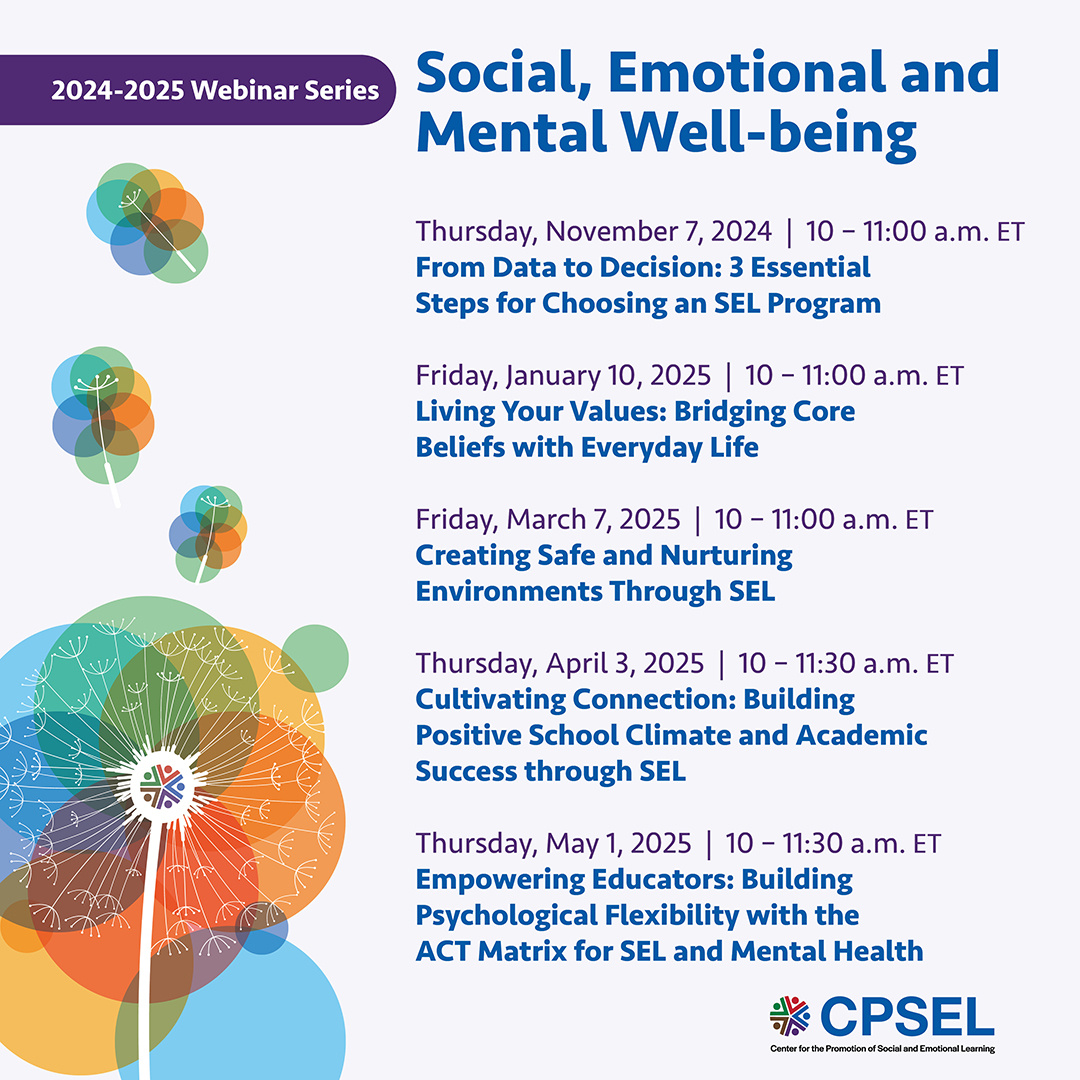 2024-2025 Webinar Series

Social, Emotional and Mental Well-being

Thursday, November 7, 2024 | 10 – 11:00 a.m. ET
From Data to Decision: 3 Essential Steps for Choosing an SEL Program

Friday, January 10, 2025 | 10 – 11:00 a.m. ET
Living Your Values: Bridging Core Beliefs with Everyday Life

Friday, March 7, 2025 | 10 – 11:00 a.m. ET
Creating Safe and Nurturing Environments Through SEL

Thursday, April 3, 2025 | 10 – 11:30 a.m. ET
Cultivating Connection: Building Positive School Climate and Academic Success through SEL

Thursday, May 1, 2025 | 10 – 11:30 a.m. ET
Empowering Educators: Building Psychological Flexibility with the ACT Matrix for SEL and Mental Health

CPSEL
Center for the Promotion of Social and Emotional Learning